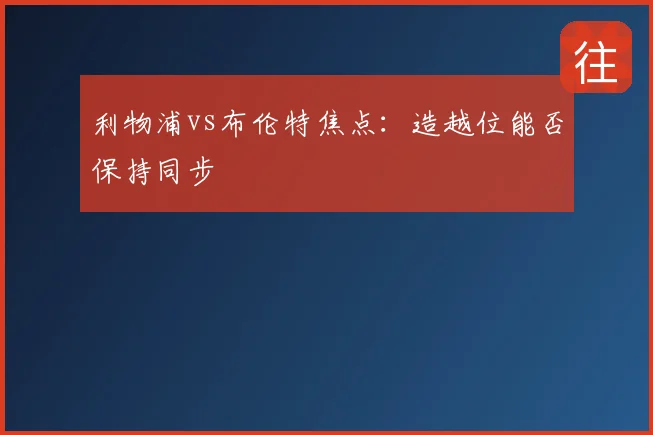 往

利物浦VS布伦特焦点：造越位能否保持同步